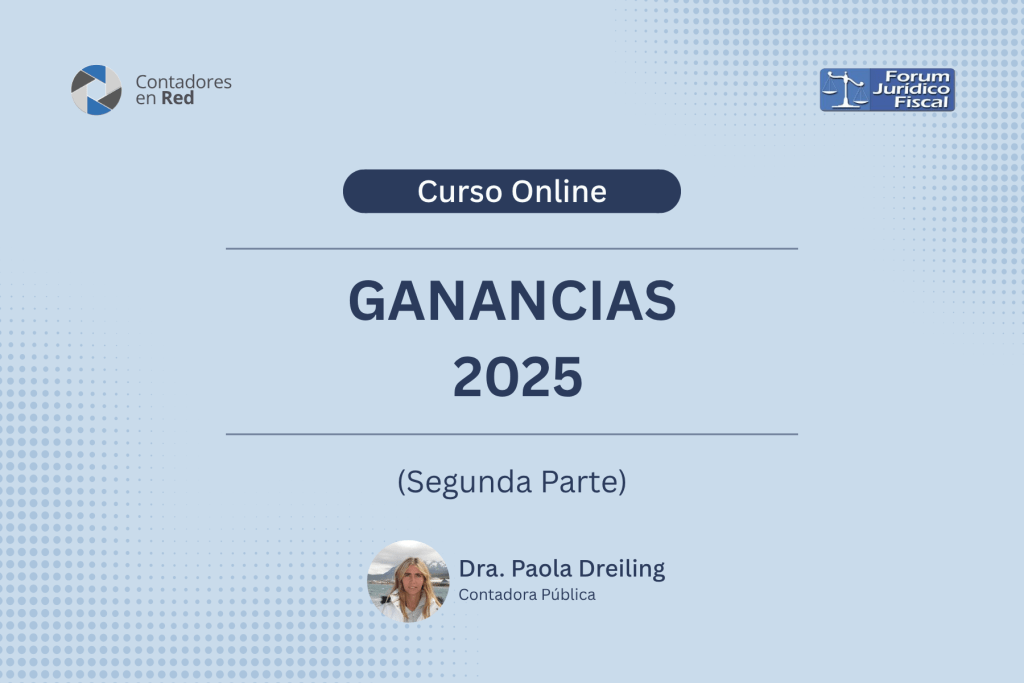 Contadores en Red

Forum Jurídico Fiscal

Curso Online

GANANCIAS 2025

(Segunda Parte)

Dra. Paola Dreiling
Contadora Pública